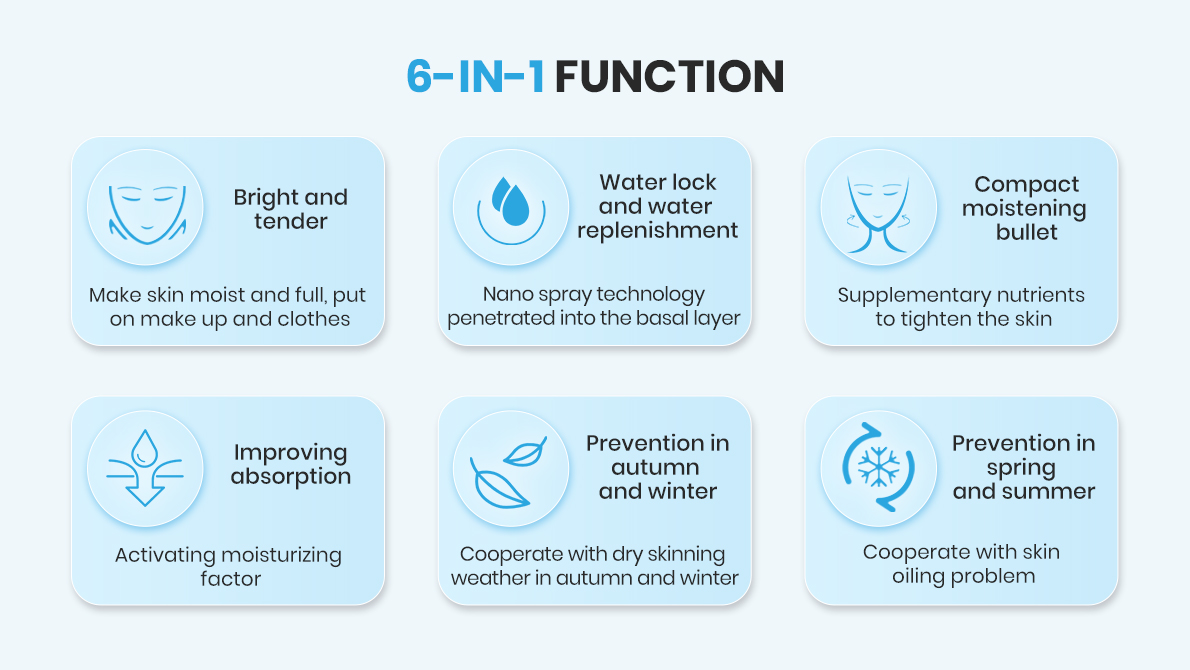 6-IN-1 FUNCTION

Bright and tender

Make skin moist and full, put on make up and clothes

Water lock and water replenishment

Nano spray technology penetrated into the basal layer

Compact moistening bullet

Supplementary nutrients to tighten the skin

Improving absorption

Activating moisturizing factor

Prevention in autumn and winter

Cooperate with dry skinning weather in autumn and winter

Prevention in spring and summer

Cooperate with skin oiling problem